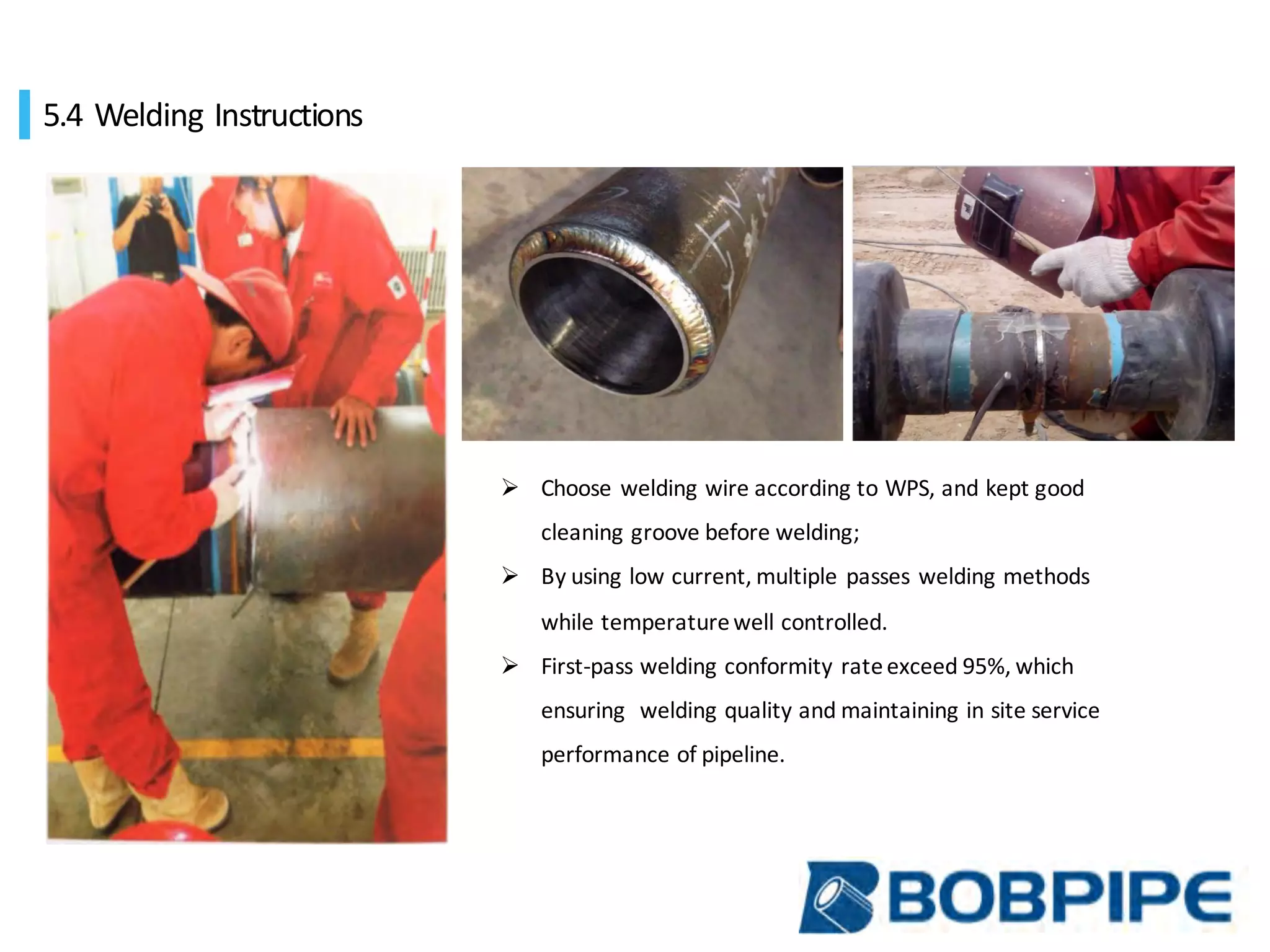 5.4 Welding Instructions

➢ Choose welding wire according to WPS, and kept good cleaning groove before welding;

➢ By using low current, multiple passes welding methods while temperature well controlled.

➢ First-pass welding conformity rate exceed 95%, which ensuring welding quality and maintaining in site service performance of pipeline.

BOBPIPE